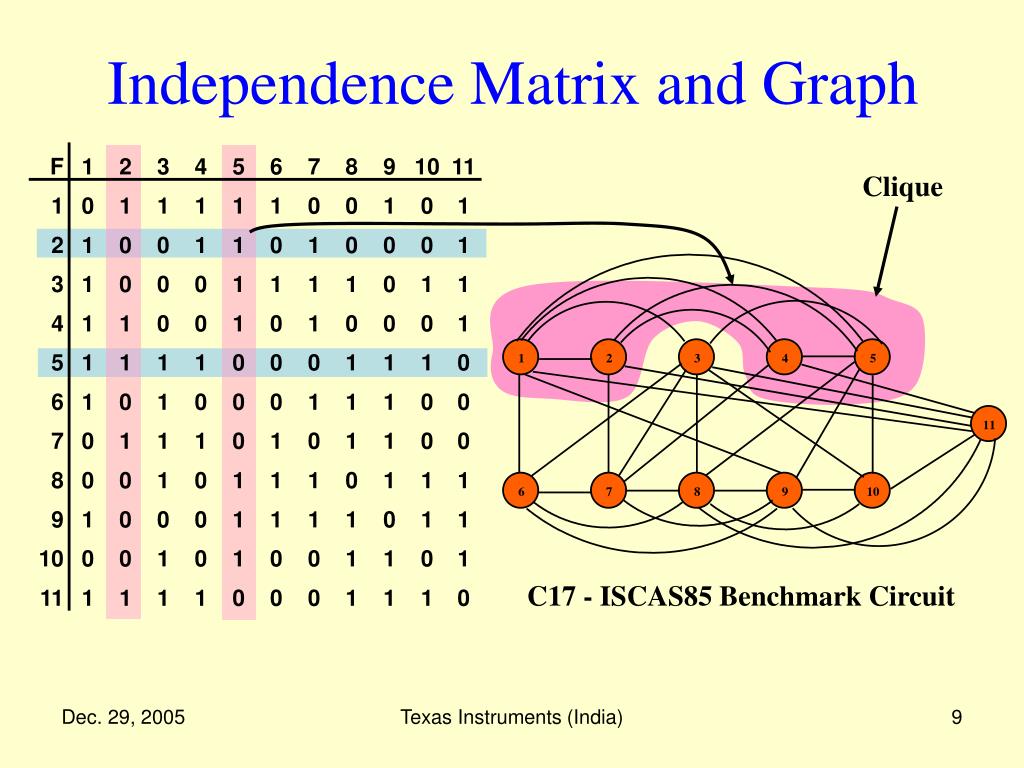 Independence Matrix and Graph

| F | 1 | 2 | 3 | 4 | 5 | 6 | 7 | 8 | 9 | 10 | 11 |
|---|---|---|---|---|---|---|---|---|---|---|---|
| 1 | 0 | 1 | 1 | 1 | 1 | 1 | 0 | 0 | 1 | 0 | 1 |
| 2 | 1 | 0 | 0 | 1 | 1 | 0 | 1 | 0 | 0 | 0 | 1 |
| 3 | 1 | 0 | 0 | 0 | 1 | 1 | 1 | 1 | 0 | 1 | 1 |
| 4 | 1 | 1 | 0 | 0 | 1 | 0 | 1 | 0 | 0 | 0 | 1 |
| 5 | 1 | 1 | 1 | 1 | 0 | 0 | 0 | 1 | 1 | 1 | 0 |
| 6 | 1 | 0 | 1 | 0 | 0 | 0 | 1 | 1 | 1 | 0 | 0 |
| 7 | 0 | 1 | 1 | 1 | 0 | 1 | 0 | 1 | 1 | 0 | 0 |
| 8 | 0 | 0 | 1 | 0 | 1 | 1 | 1 | 0 | 1 | 1 | 1 |
| 9 | 1 | 0 | 0 | 0 | 1 | 1 | 1 | 1 | 0 | 1 | 1 |
| 10 | 0 | 0 | 1 | 0 | 1 | 0 | 0 | 1 | 1 | 0 | 1 |
| 11 | 1 | 1 | 1 | 1 | 0 | 0 | 0 | 1 | 1 | 1 | 0 |

Clique

1 2 3 4 5 11 6 7 8 9 10

C17 - ISCAS85 Benchmark Circuit

Dec. 29, 2005 Texas Instruments (India) 9